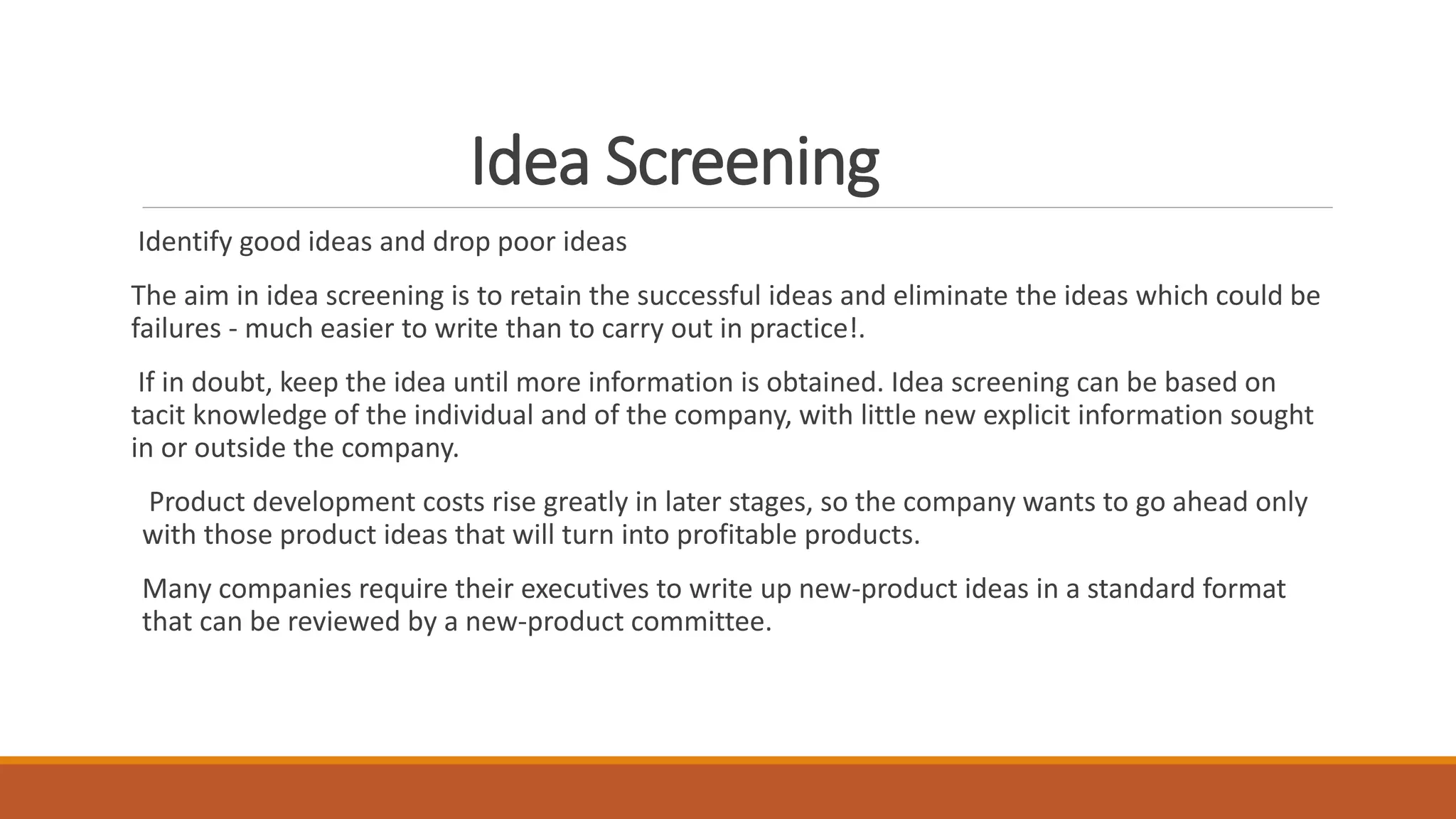 Idea Screening

Identify good ideas and drop poor ideas

The aim in idea screening is to retain the successful ideas and eliminate the ideas which could be failures - much easier to write than to carry out in practice!.

If in doubt, keep the idea until more information is obtained. Idea screening can be based on tacit knowledge of the individual and of the company, with little new explicit information sought in or outside the company.

Product development costs rise greatly in later stages, so the company wants to go ahead only with those product ideas that will turn into profitable products.

Many companies require their executives to write up new-product ideas in a standard format that can be reviewed by a new-product committee.